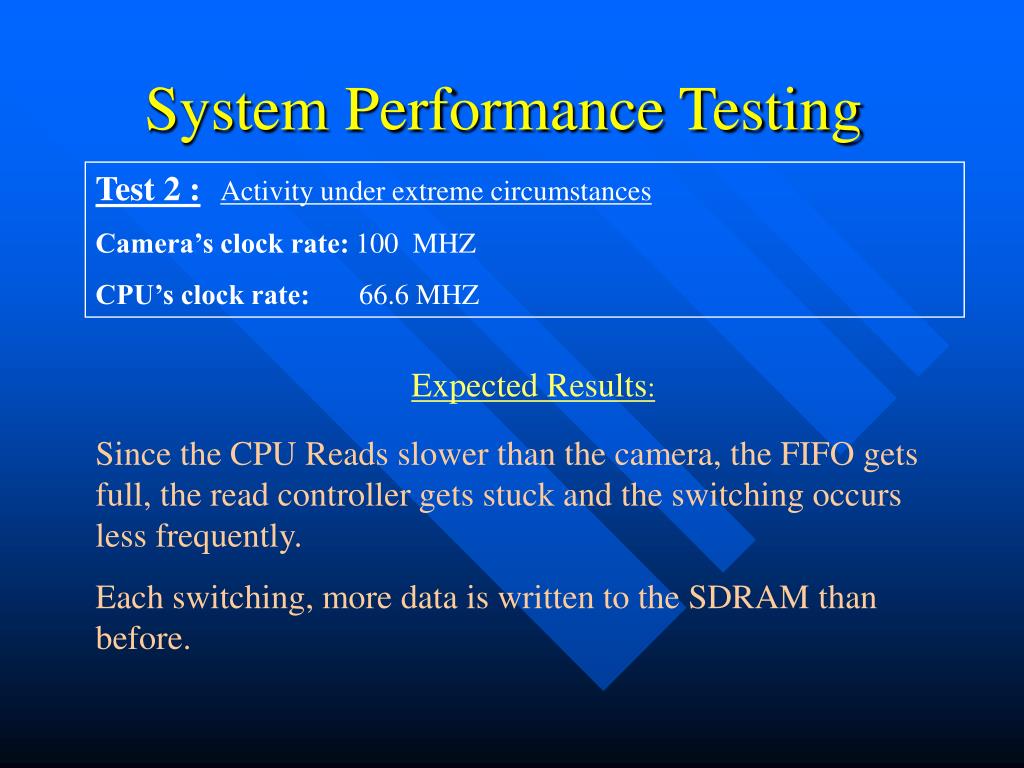 System Performance Testing

Test 2 : Activity under extreme circumstances

Camera's clock rate: 100 MHZ

CPU's clock rate: 66.6 MHZ

Expected Results:

Since the CPU Reads slower than the camera, the FIFO gets full, the read controller gets stuck and the switching occurs less frequently.

Each switching, more data is written to the SDRAM than before.